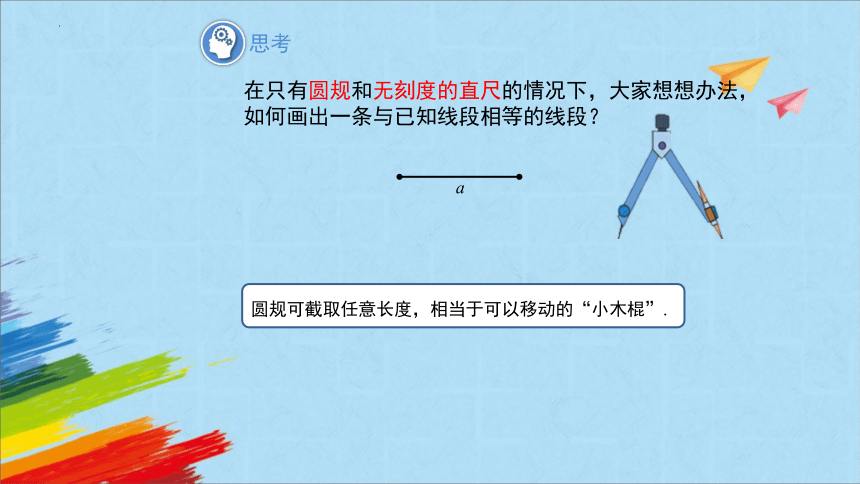 思考

在只有圆规和无刻度的直尺的情况下，大家想想办法，如何画出一条与已知线段相等的线段？

$a$

圆规可截取任意长度，相当于可以移动的“小木棍”.